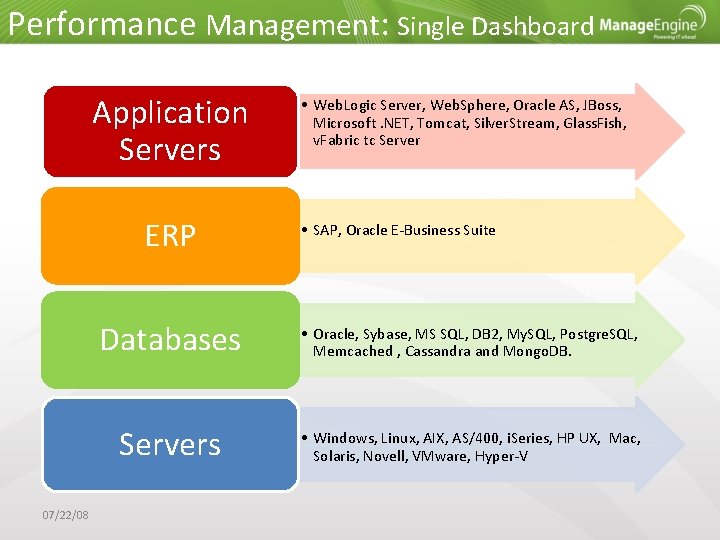 Performance Management: Single Dashboard

ManageEngine
Powering IT ahead

Application Servers

• WebLogic Server, WebSphere, Oracle AS, JBoss, Microsoft .NET, Tomcat, SilverStream, GlassFish, vFabric tc Server

ERP

• SAP, Oracle E-Business Suite

Databases

• Oracle, Sybase, MS SQL, DB2, MySQL, PostgreSQL, Memcached , Cassandra and MongoDB.

Servers

• Windows, Linux, AIX, AS/400, iSeries, HP UX, Mac, Solaris, Novell, VMware, Hyper-V

07/22/08